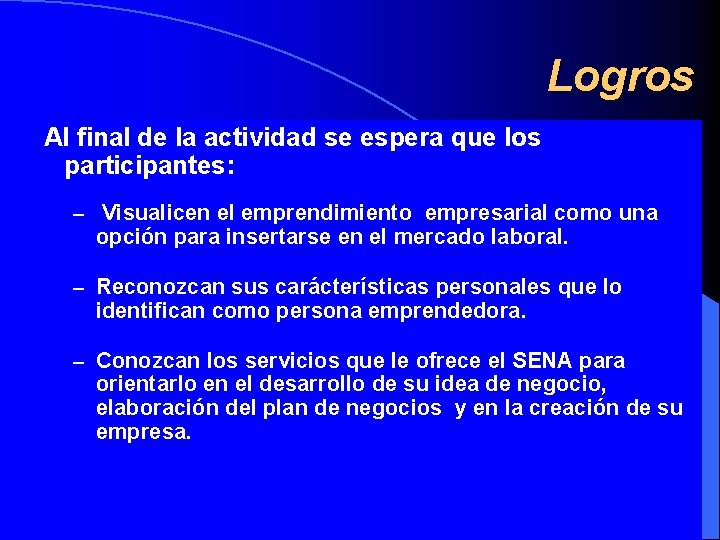 Logros

Al final de la actividad se espera que los participantes:

– Visualicen el emprendimiento empresarial como una opción para insertarse en el mercado laboral.

– Reconozcan sus carácterísticas personales que lo identifican como persona emprendedora.

– Conozcan los servicios que le ofrece el SENA para orientarlo en el desarrollo de su idea de negocio, elaboración del plan de negocios y en la creación de su empresa.